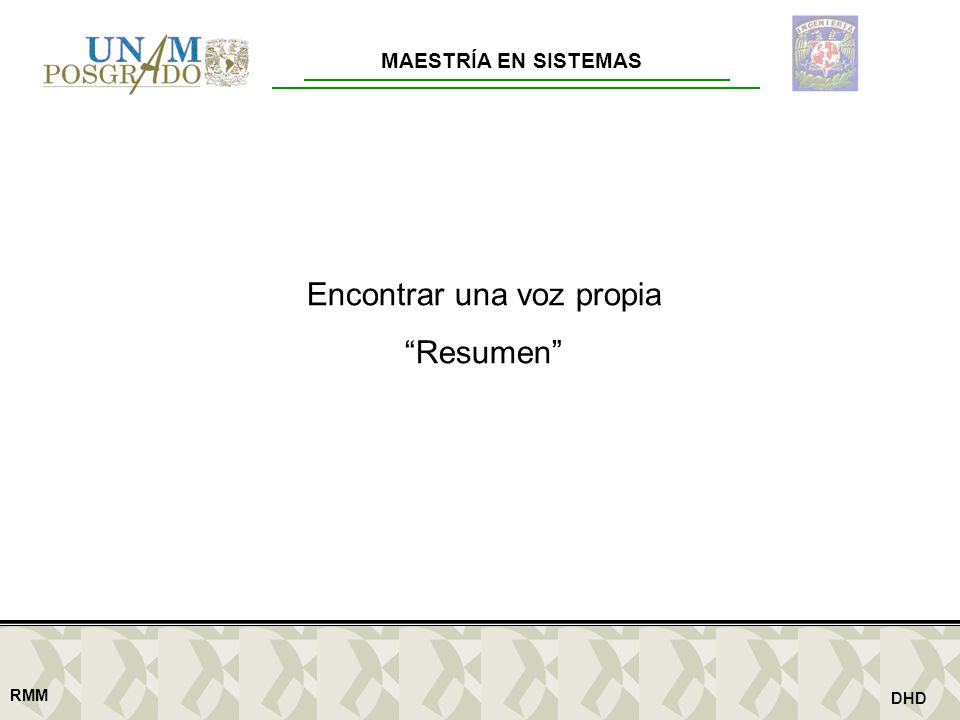 UNAM POSGRADO

MAESTRÍA EN SISTEMAS

INGENIERIA

Encontrar una voz propia

“Resumen”

RMM

DHD